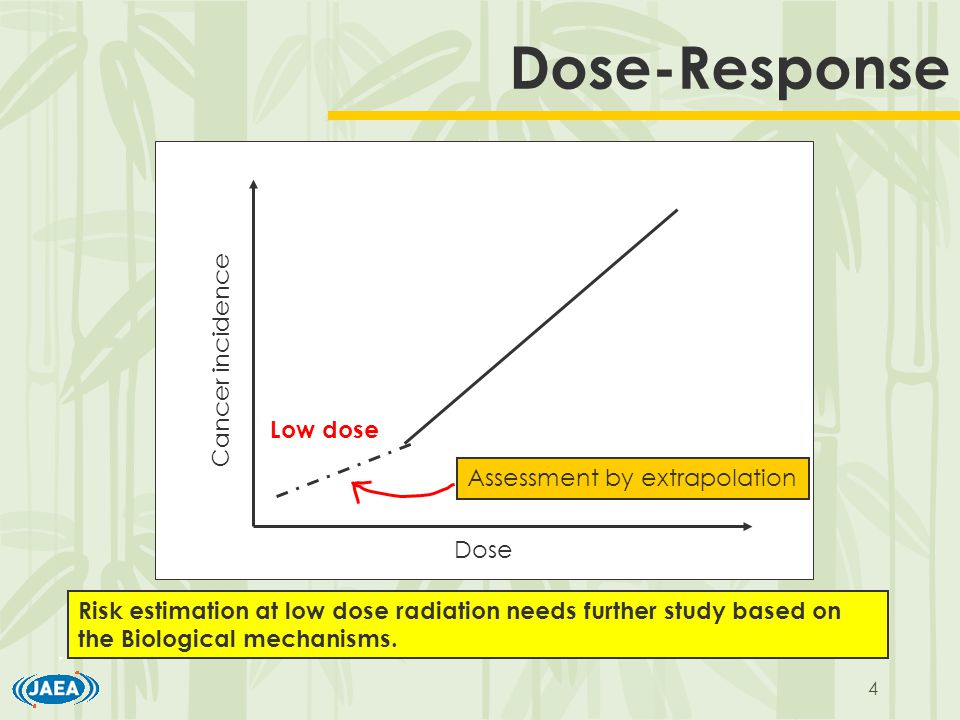 Dose-Response

Cancer incidence

Low dose

Assessment by extrapolation

Dose

Risk estimation at low dose radiation needs further study based on the Biological mechanisms.

JAEA

4